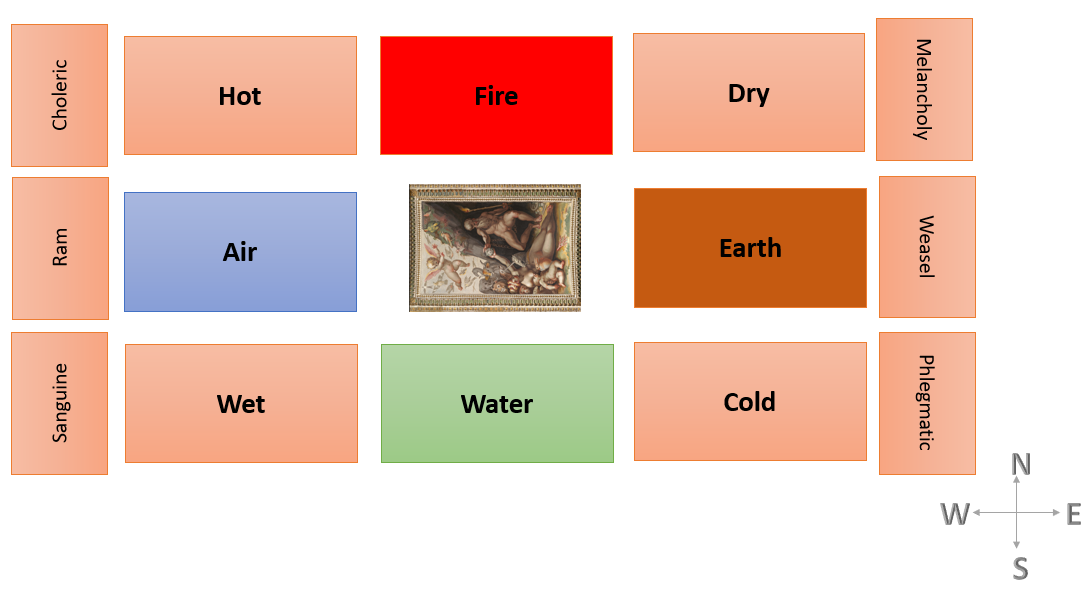 Choleric

Hot

Fire

Dry

Melancholy

Ram

Air

Earth

Weasel

Sanguine

Wet

Water

Cold

Phlegmatic

N

W

E

S